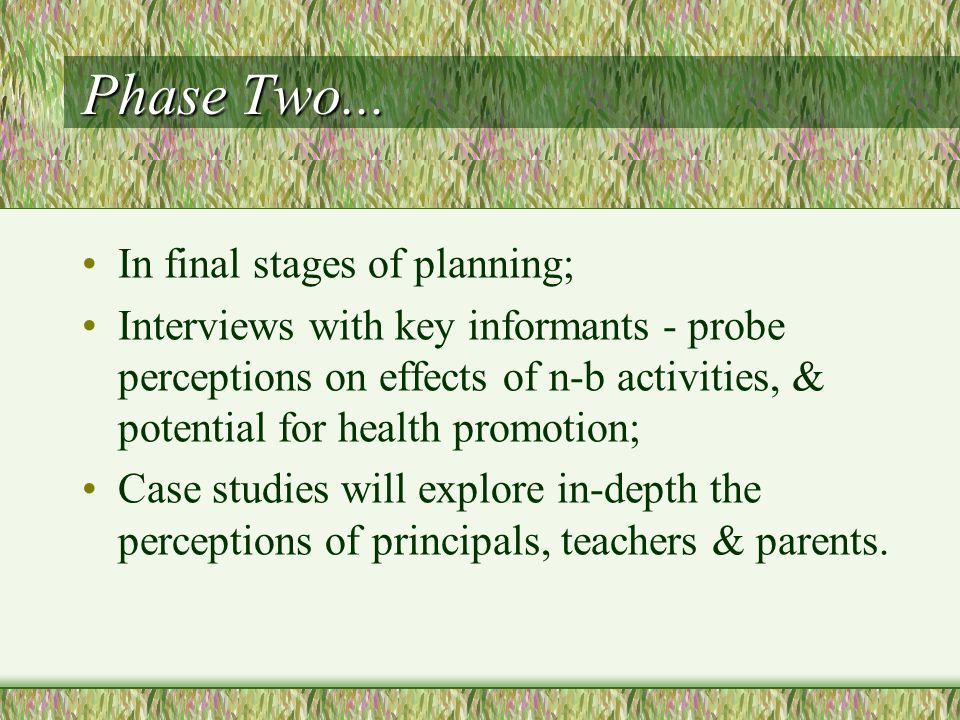 Phase Two...

• In final stages of planning;
• Interviews with key informants - probe perceptions on effects of n-b activities, & potential for health promotion;
• Case studies will explore in-depth the perceptions of principals, teachers & parents.